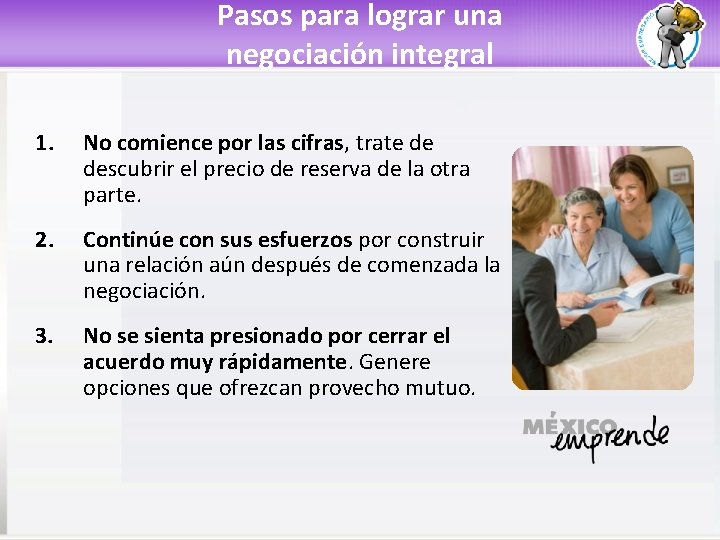 Pasos para lograr una negociación integral

1. No comience por las cifras, trate de descubrir el precio de reserva de la otra parte.

2. Continúe con sus esfuerzos por construir una relación aún después de comenzada la negociación.

3. No se sienta presionado por cerrar el acuerdo muy rápidamente. Genere opciones que ofrezcan provecho mutuo.

MÉXICO emprende